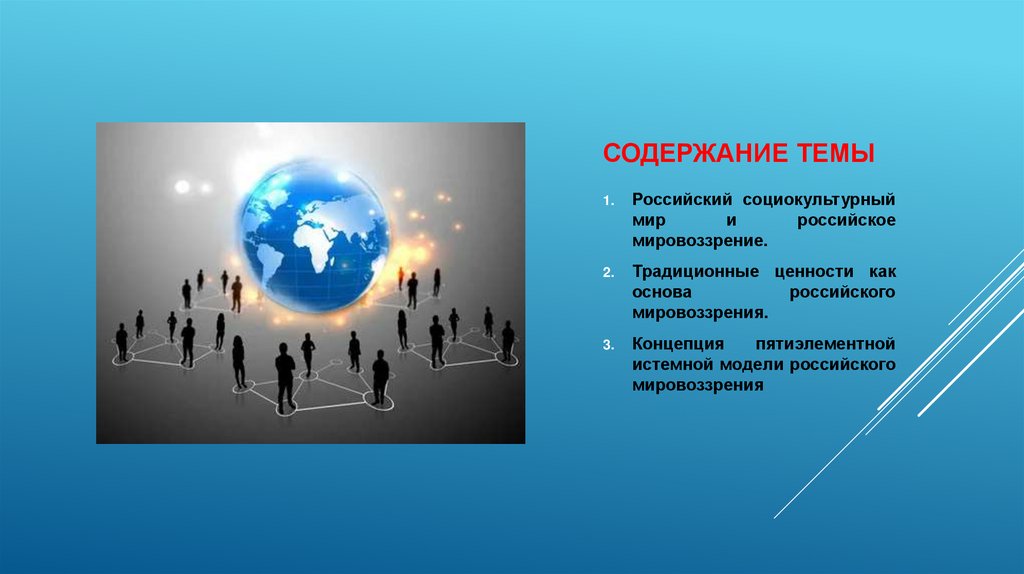 СОДЕРЖАНИЕ ТЕМЫ

1. Российский социокультурный мир и российское мировоззрение.

2. Традиционные ценности как основа российского мировоззрения.

3. Концепция пятиэлементной истемной модели российского мировоззрения